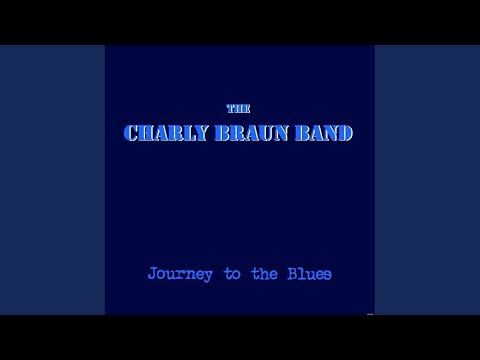 THE
CHARLY BRAUN BAND

Journey to the Blues